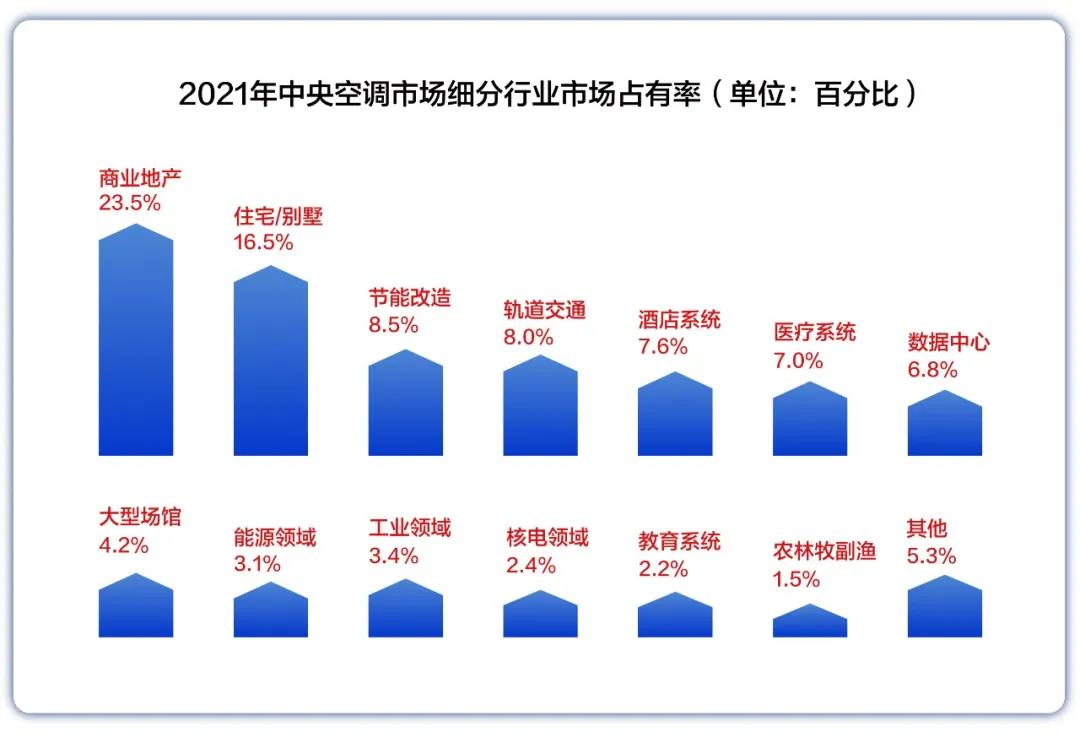 2021年中央空调市场细分行业市场占有率（单位：百分比）

商业地产
23.5%

住宅/别墅
16.5%

节能改造
8.5%

轨道交通
8.0%

酒店系统
7.6%

医疗系统
7.0%

数据中心
6.8%

大型场馆
4.2%

能源领域
3.1%

工业领域
3.4%

核电领域
2.4%

教育系统
2.2%

农林牧副渔
1.5%

其他
5.3%